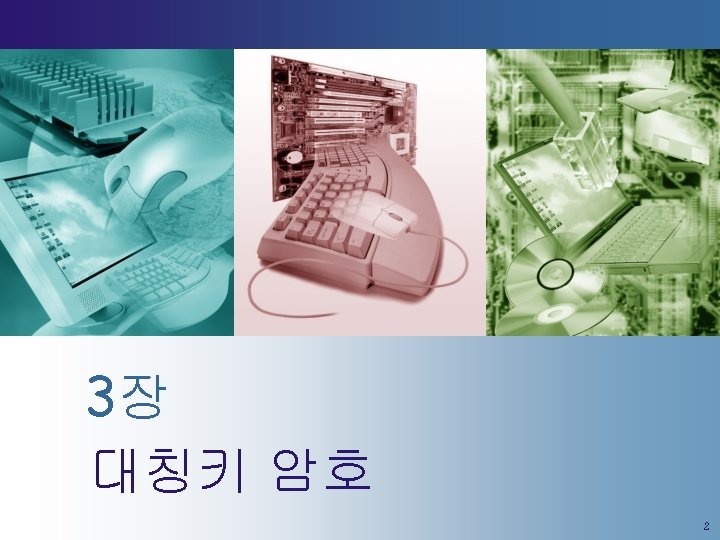 3장

대칭키 암호

2